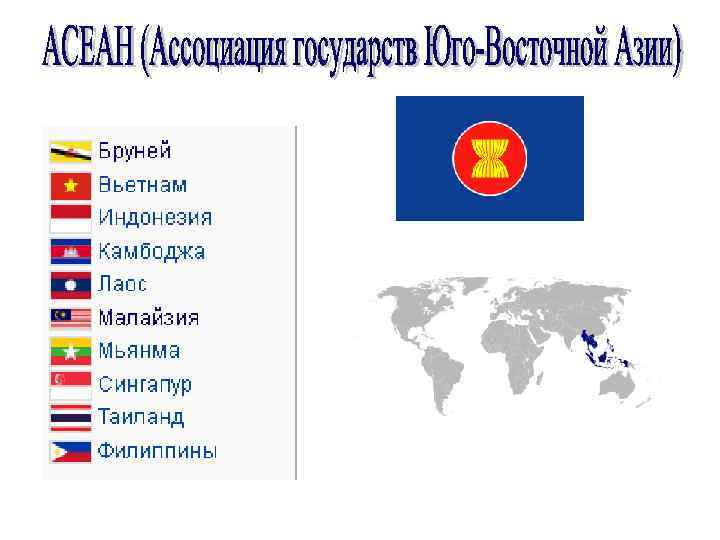 АСЕАН (Ассоциация государств Юго-Восточной Азии)

Бруней
Вьетнам
Индонезия
Камбоджа
Лаос
Малайзия
Мьянма
Сингапур
Таиланд
Филиппины